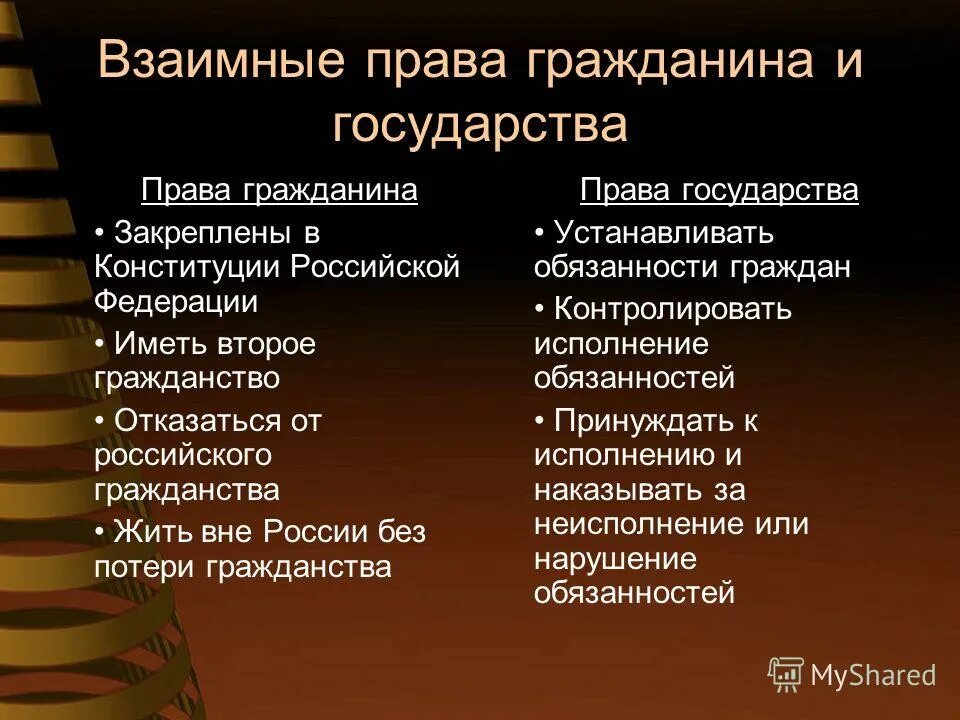 Взаимные права гражданина и государства

Права гражданина

• Закреплены в Конституции Российской Федерации

• Иметь второе гражданство

• Отказаться от российского гражданства

• Жить вне России без потери гражданства

Права государства

• Устанавливать обязанности граждан

• Контролировать исполнение обязанностей

• Принуждать к исполнению и наказывать за неисполнение или нарушение обязанностей

MyShared